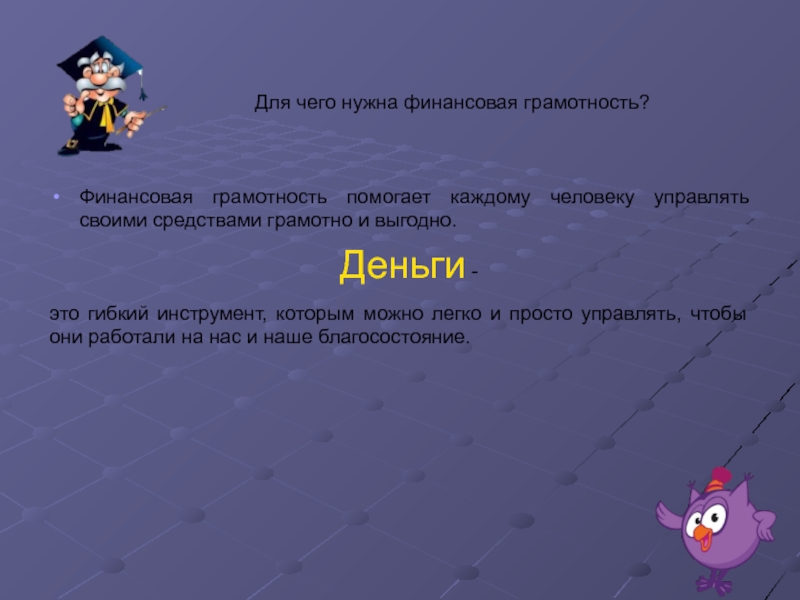 Для чего нужна финансовая грамотность?

• Финансовая грамотность помогает каждому человеку управлять своими средствами грамотно и выгодно.

Деньги -

это гибкий инструмент, которым можно легко и просто управлять, чтобы они работали на нас и наше благосостояние.